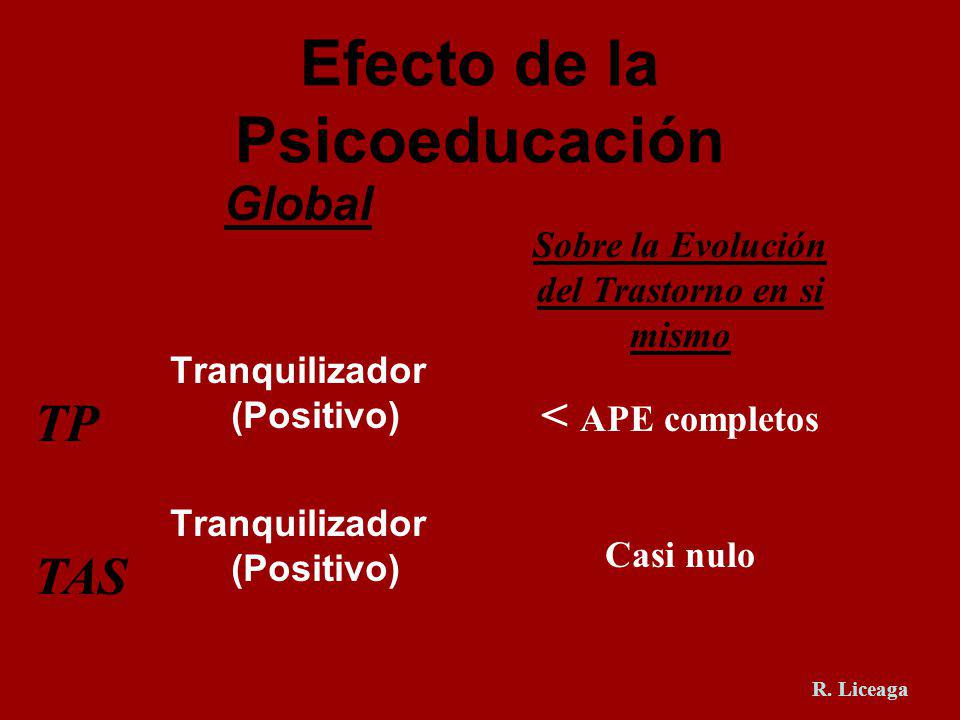 Efecto de la Psicoeducación

|  | Global | Sobre la Evolución del Trastorno en si mismo |
|---|---|---|
| TP | Tranquilizador (Positivo) | < APE completos |
| TAS | Tranquilizador (Positivo) | Casi nulo |

R. Liceaga